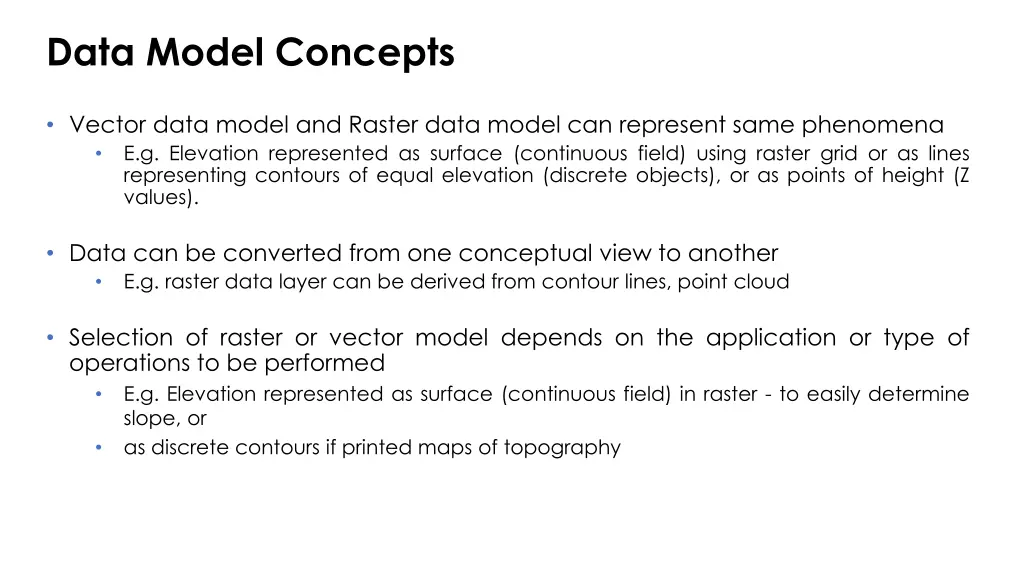 Data Model Concepts

• Vector data model and Raster data model can represent same phenomena
  • E.g. Elevation represented as surface (continuous field) using raster grid or as lines representing contours of equal elevation (discrete objects), or as points of height (Z values).

• Data can be converted from one conceptual view to another
  • E.g. raster data layer can be derived from contour lines, point cloud

• Selection of raster or vector model depends on the application or type of operations to be performed
  • E.g. Elevation represented as surface (continuous field) in raster - to easily determine slope, or
  • as discrete contours if printed maps of topography